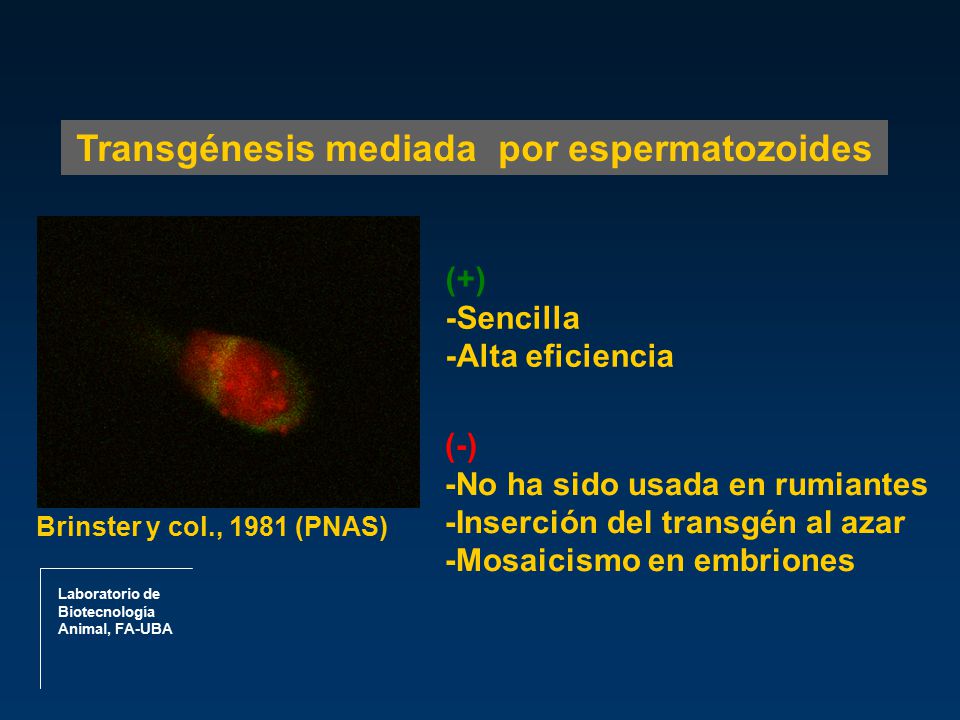 Transgénesis mediada por espermatozoides

Brinster y col., 1981 (PNAS)

(+)
-Sencilla
-Alta eficiencia

(-)
-No ha sido usada en rumiantes
-Inserción del transgén al azar
-Mosaicismo en embriones

Laboratorio de Biotecnología Animal, FA-UBA